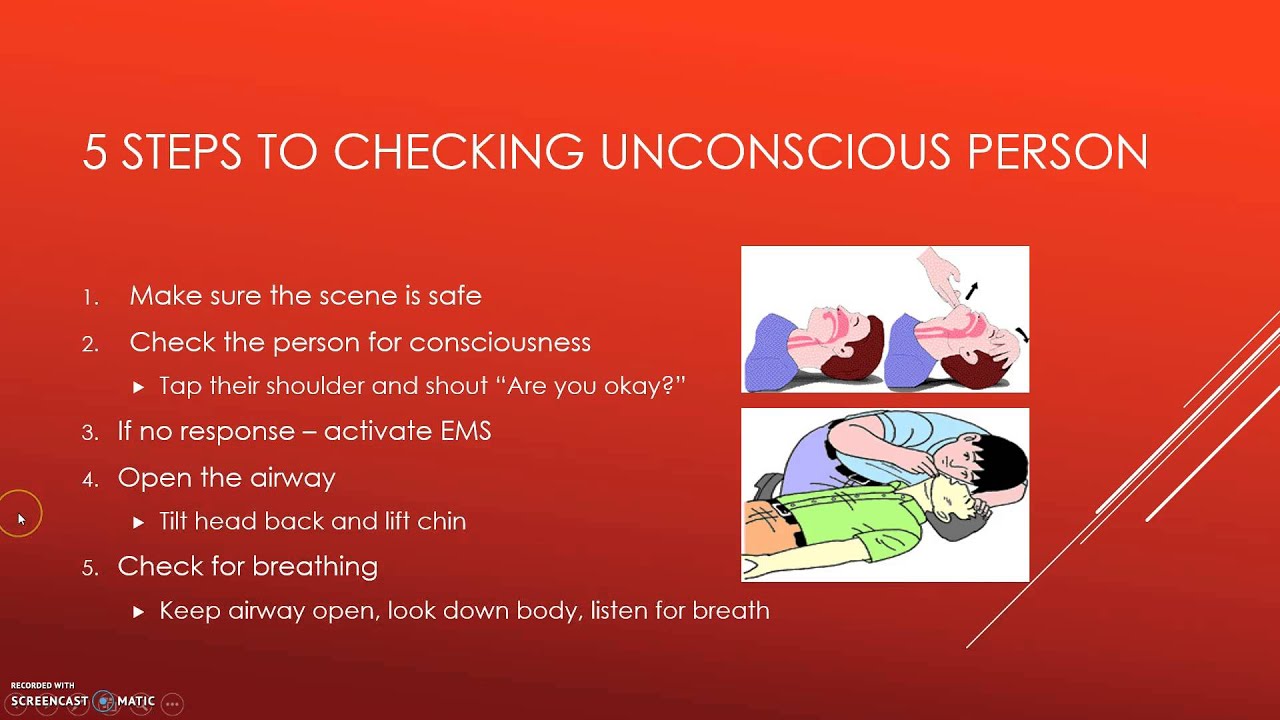 5 STEPS TO CHECKING UNCONSCIOUS PERSON

1. Make sure the scene is safe
2. Check the person for consciousness
 ▸ Tap their shoulder and shout "Are you okay?"
3. If no response – activate EMS
4. Open the airway
 ▸ Tilt head back and lift chin
5. Check for breathing
 ▸ Keep airway open, look down body, listen for breath

RECORDED WITH
SCREENCAST MATIC